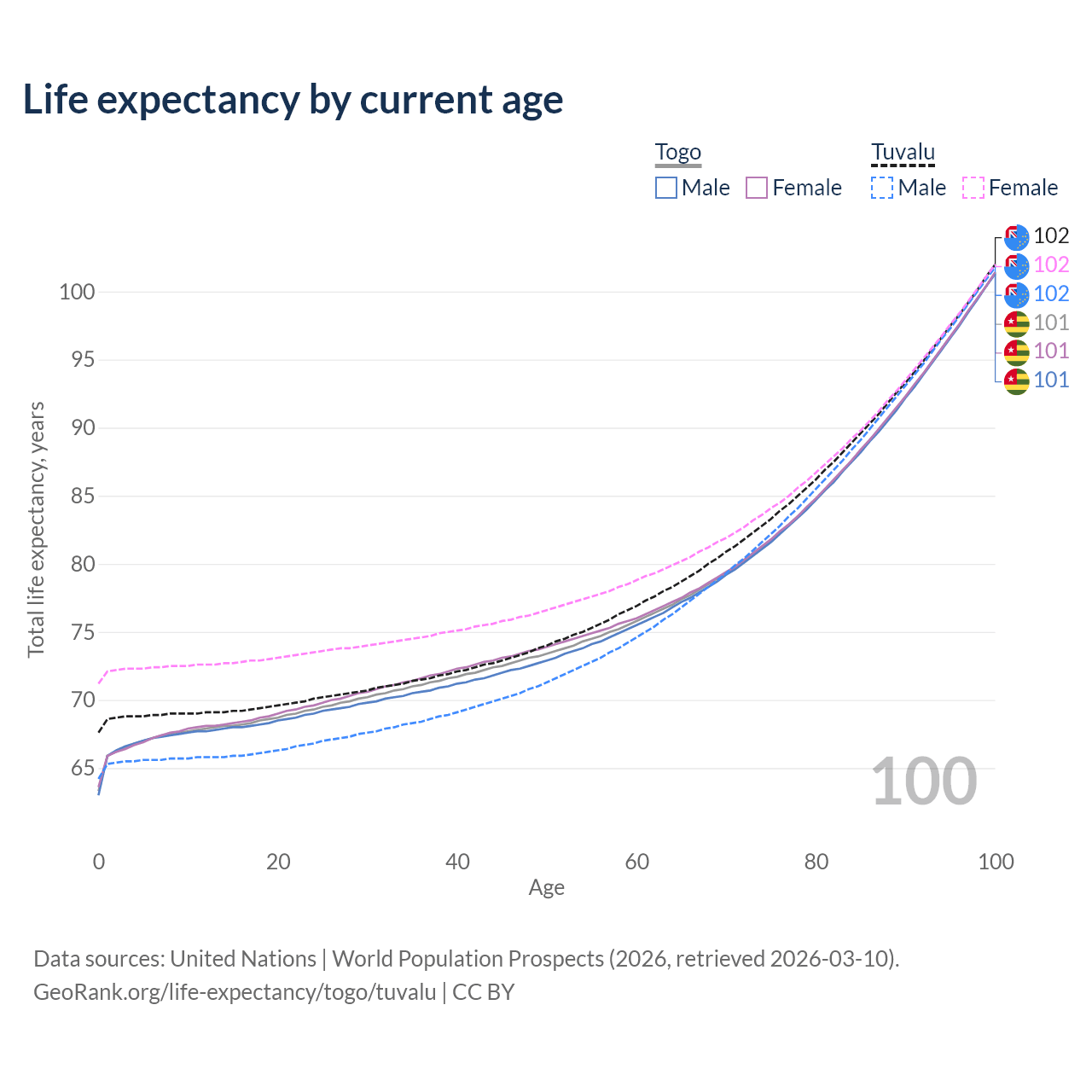 Life expectancy by current age

Togo
Male Female

Tuvalu
Male Female

102
102
102
101
101
101

Total life expectancy, years

100
95
90
85
80
75
70
65

100

0 20 40 60 80 100
Age

Data sources: United Nations | World Population Prospects (2026, retrieved 2026-03-10).
GeoRank.org/life-expectancy/togo/tuvalu | CC BY